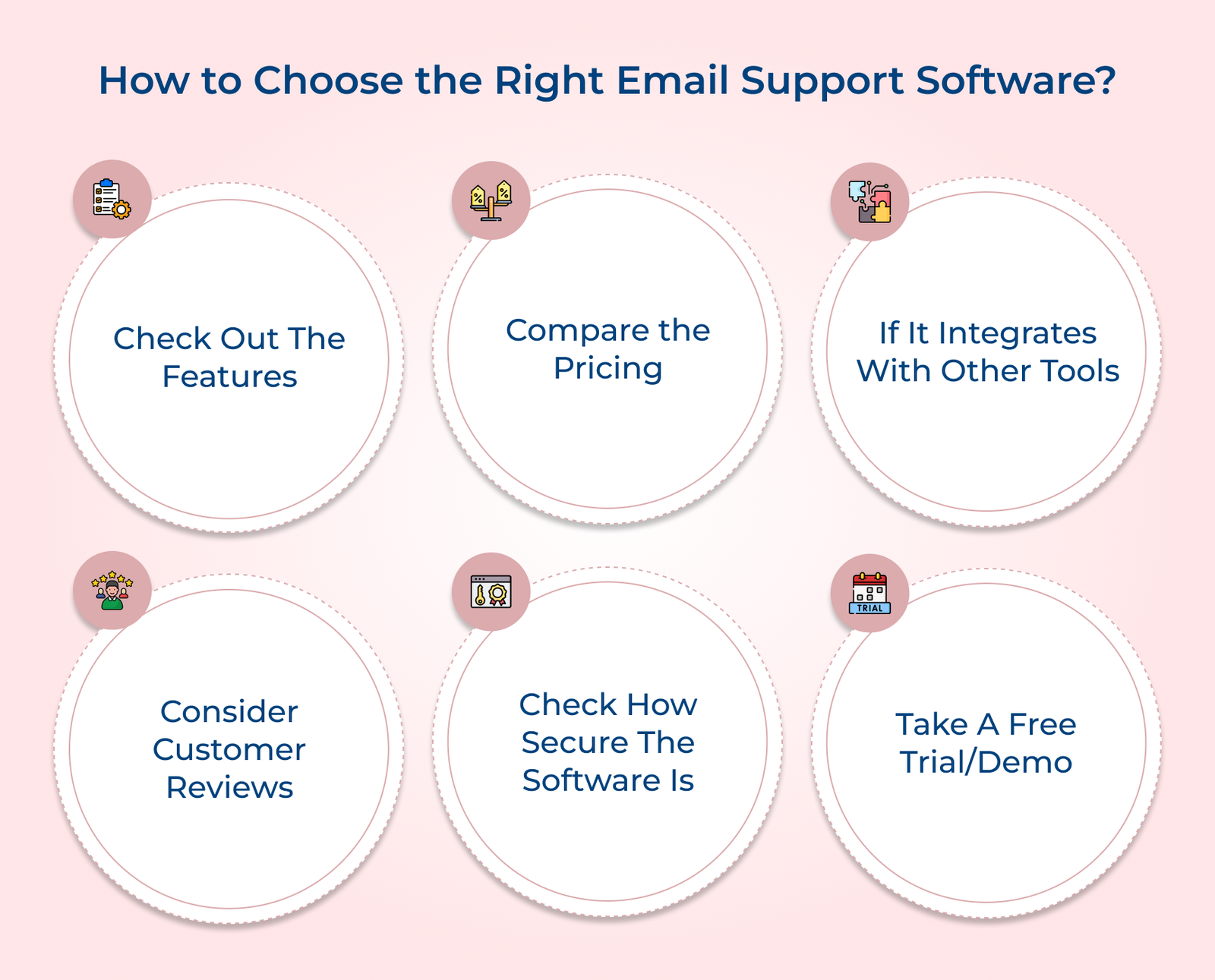 How to Choose the Right Email Support Software?

Check Out The Features

Compare the Pricing

If It Integrates With Other Tools

Consider Customer Reviews

Check How Secure The Software Is

TRIAL

Take A Free Trial/Demo